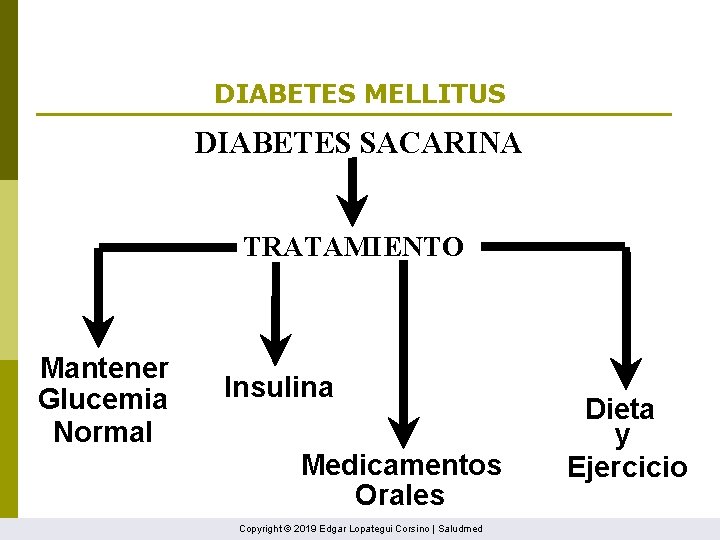 DIABETES MELLITUS

DIABETES SACARINA

TRATAMIENTO

Mantener Glucemia Normal

Insulina

Medicamentos Orales

Dieta y Ejercicio

Copyright © 2019 Edgar Lopategui Corsino | Saludmed